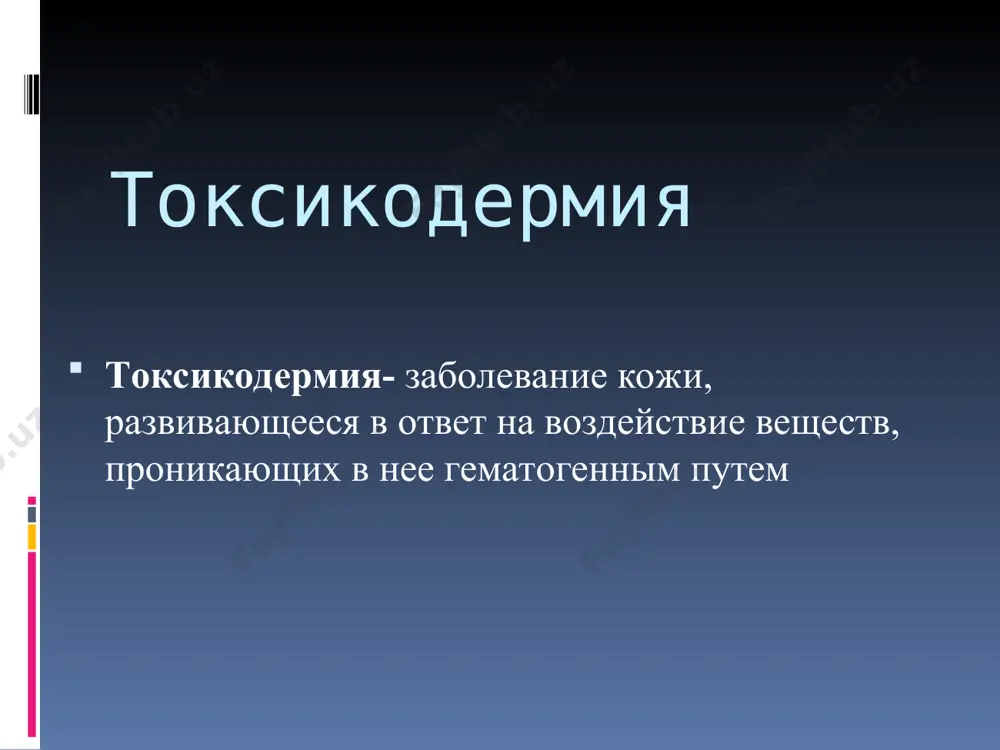 Токсикодермия

Токсикодермия- заболевание кожи, развивающееся в ответ на воздействие веществ, проникающих в нее гематогенным путем